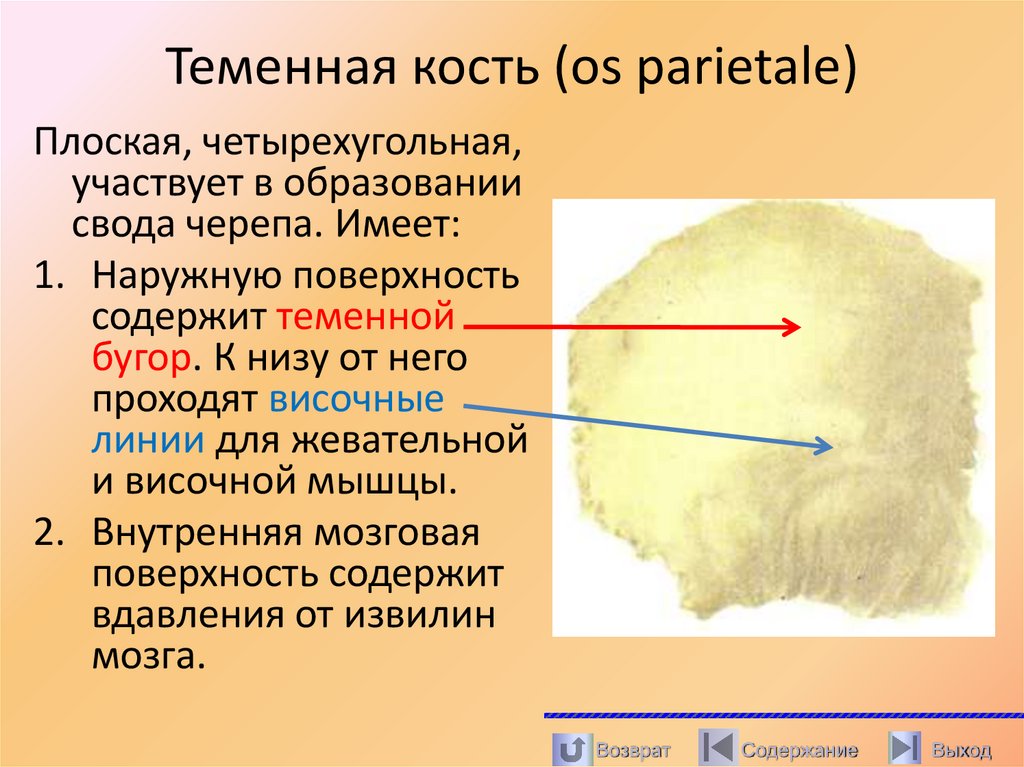 Теменная кость (os parietale)

Плоская, четырехугольная, участвует в образовании свода черепа. Имеет:

1. Наружную поверхность содержит теменной бугор. К низу от него проходят височные линии для жевательной и височной мышцы.
2. Внутренняя мозговая поверхность содержит вдавления от извилин мозга.

Возврат Содержание Выход